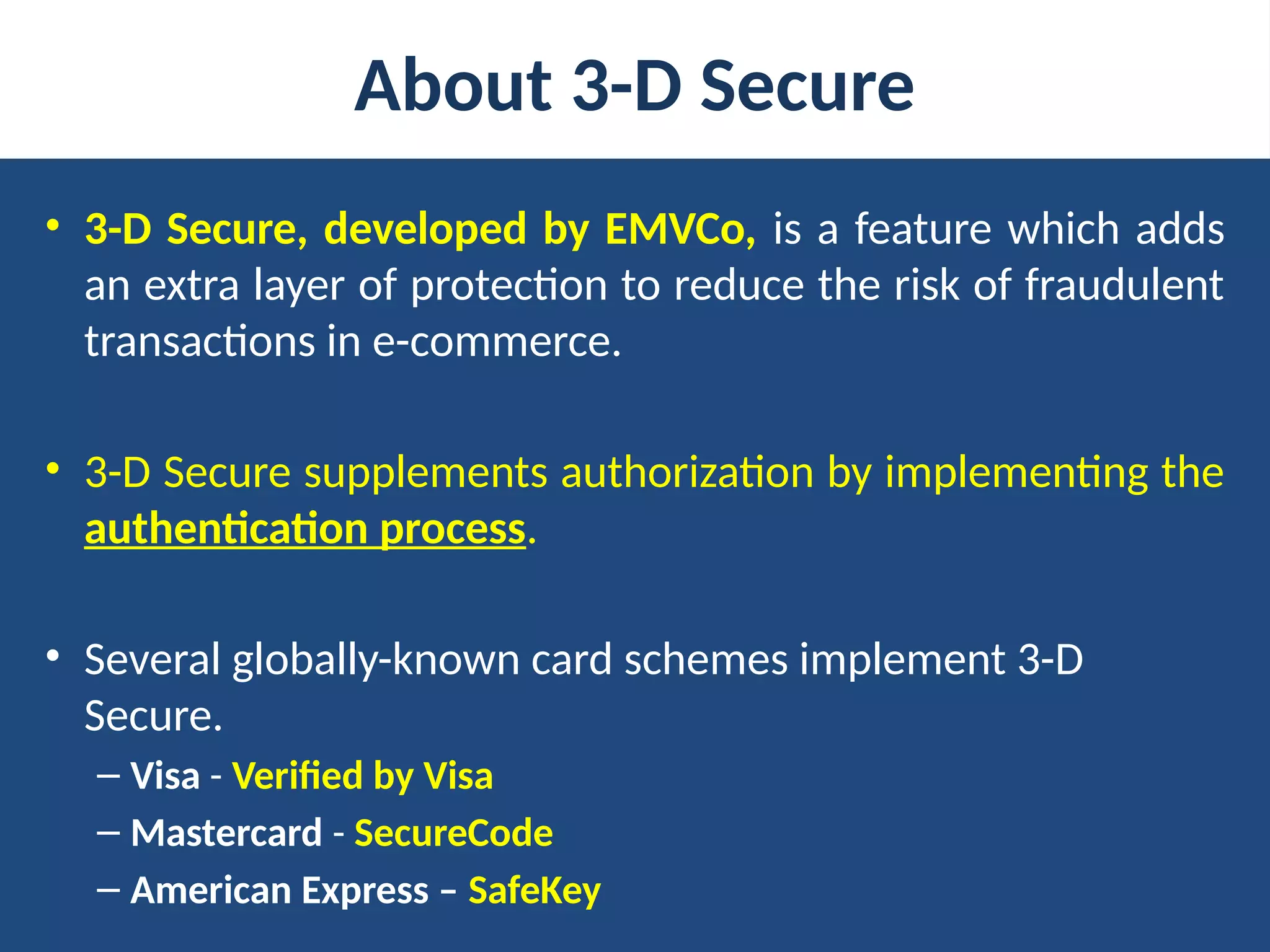 About 3-D Secure

• 3-D Secure, developed by EMVCo, is a feature which adds an extra layer of protection to reduce the risk of fraudulent transactions in e-commerce.

• 3-D Secure supplements authorization by implementing the authentication process.

• Several globally-known card schemes implement 3-D Secure.
– Visa - Verified by Visa
– Mastercard - SecureCode
– American Express – SafeKey